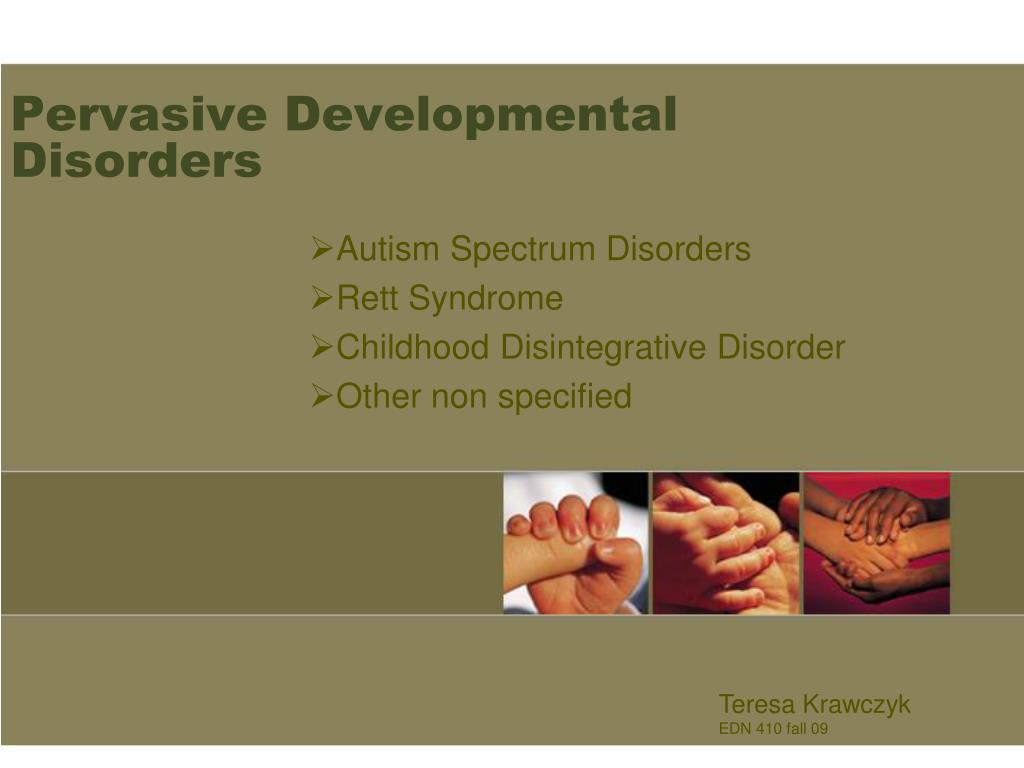 Pervasive Developmental Disorders

➢Autism Spectrum Disorders
➢Rett Syndrome
➢Childhood Disintegrative Disorder
➢Other non specified

Teresa Krawczyk
EDN 410 fall 09